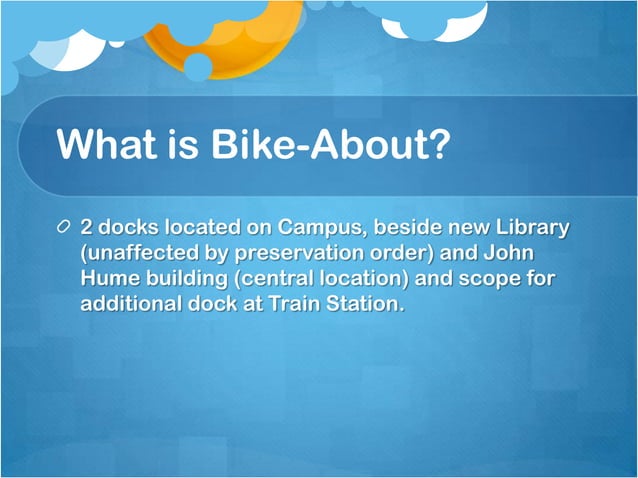 What is Bike-About?

2 docks located on Campus, beside new Library (unaffected by preservation order) and John Hume building (central location) and scope for additional dock at Train Station.